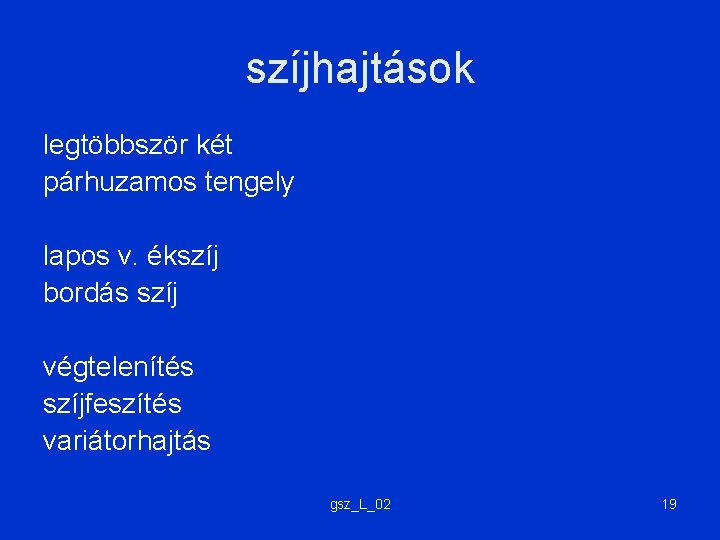 szíjhajtások

legtöbbször két
párhuzamos tengely

lapos v. ékszíj
bordás szíj

végtelenítés
szíjfeszítés
variátorhajtás

gsz_L_02

19